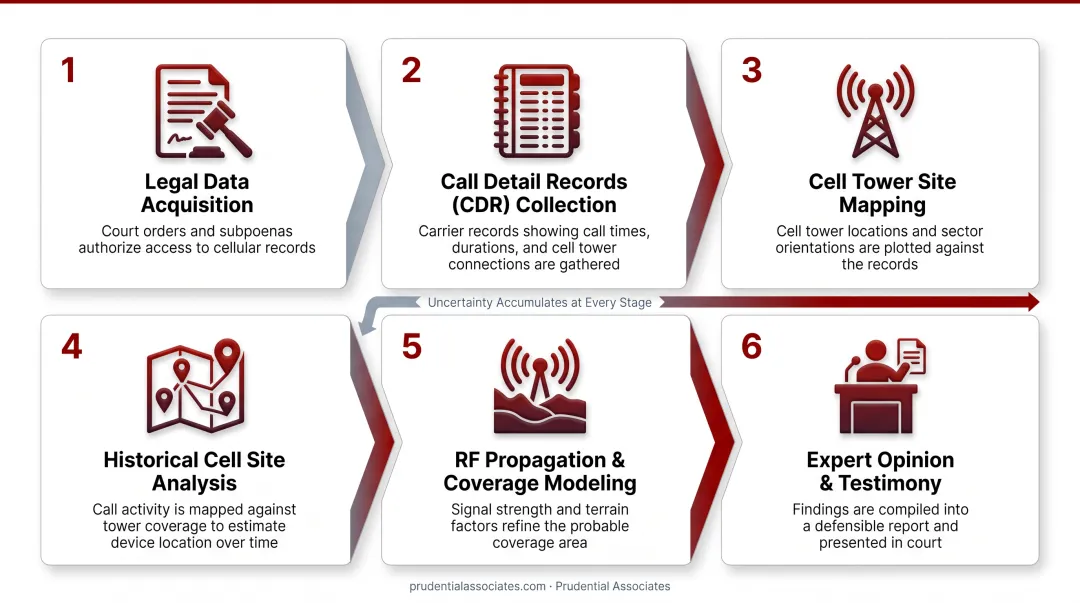 1

Legal Data Acquisition

Court orders and subpoenas authorize access to cellular records

2

Call Detail Records (CDR) Collection

Carrier records showing call times, durations, and cell tower connections are gathered

3

Cell Tower Site Mapping

Cell tower locations and sector orientations are plotted against the records

Uncertainty Accumulates at Every Stage

4

Historical Cell Site Analysis

Call activity is mapped against tower coverage to estimate device location over time

5

RF Propagation & Coverage Modeling

Signal strength and terrain factors refine the probable coverage area

6

Expert Opinion & Testimony

Findings are compiled into a defensible report and presented in court

prudentialassociates.com · Prudential Associates